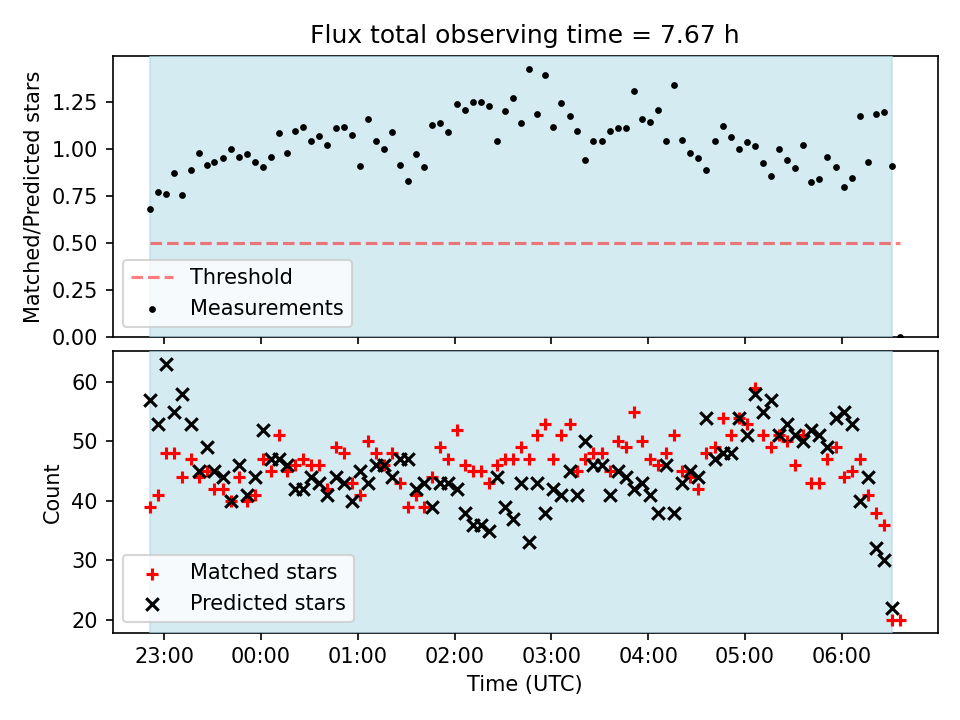 Flux total observing time = 7.67 h

Matched/Predicted stars

1.25
1.00
0.75
0.50
0.25
0.00

Threshold
Measurements

Count

60
50
40
30
20

Matched stars
Predicted stars

23:00 00:00 01:00 02:00 03:00 04:00 05:00 06:00

Time (UTC)